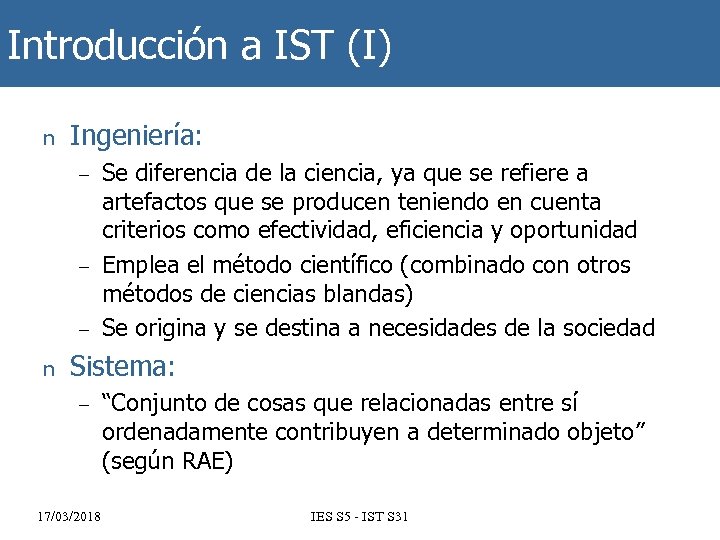 Introducción a IST (I)

n Ingeniería:

– Se diferencia de la ciencia, ya que se refiere a artefactos que se producen teniendo en cuenta criterios como efectividad, eficiencia y oportunidad

– Emplea el método científico (combinado con otros métodos de ciencias blandas)

– Se origina y se destina a necesidades de la sociedad

n Sistema:

– “Conjunto de cosas que relacionadas entre sí ordenadamente contribuyen a determinado objeto” (según RAE)

17/03/2018

IES S5 - IST S31